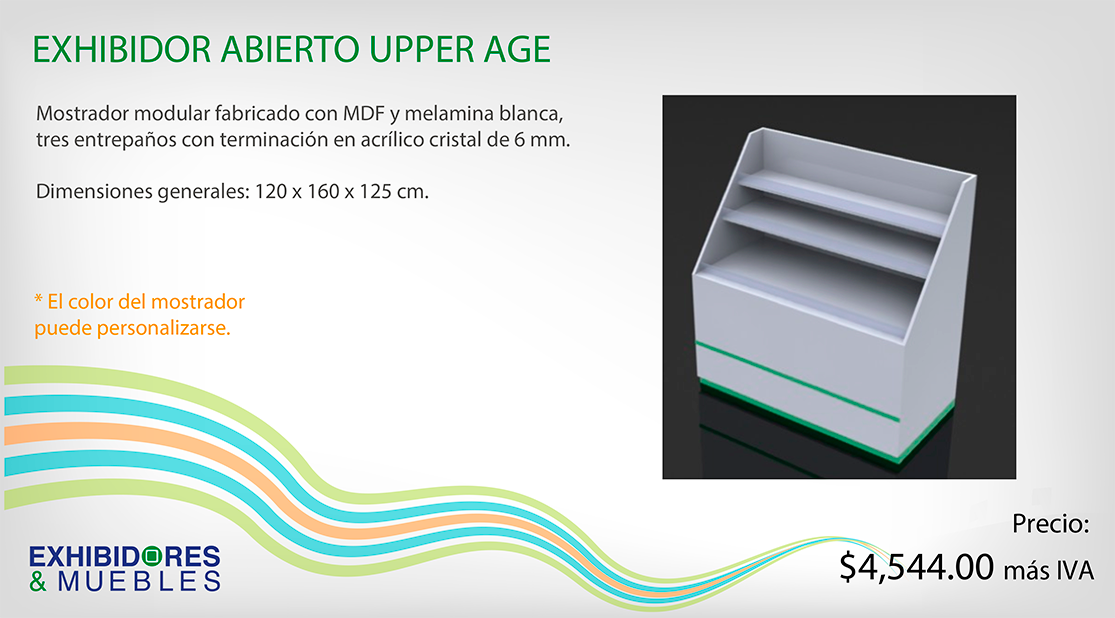 EXHIBIDOR ABIERTO UPPER AGE

Mostrador modular fabricado con MDF y melamina blanca, tres entrepaños con terminación en acrílico cristal de 6 mm.

Dimensiones generales: 120 x 160 x 125 cm.

* El color del mostrador puede personalizarse.

EXHIBIDORES
& MUEBLES

Precio:
$4,544.00 más IVA